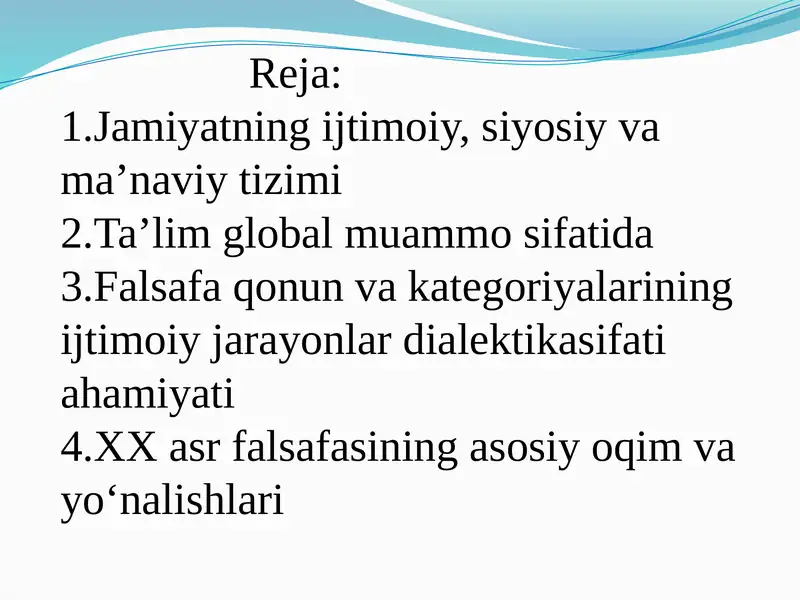 Reja:
1.Jamiyatning ijtimoiy, siyosiy va ma’naviy tizimi
2.Ta’lim global muammo sifatida
3.Falsafa qonun va kategoriyalarining ijtimoiy jarayonlar dialektikasifati ahamiyati
4.XX asr falsafasining asosiy oqim va yo‘nalishlari